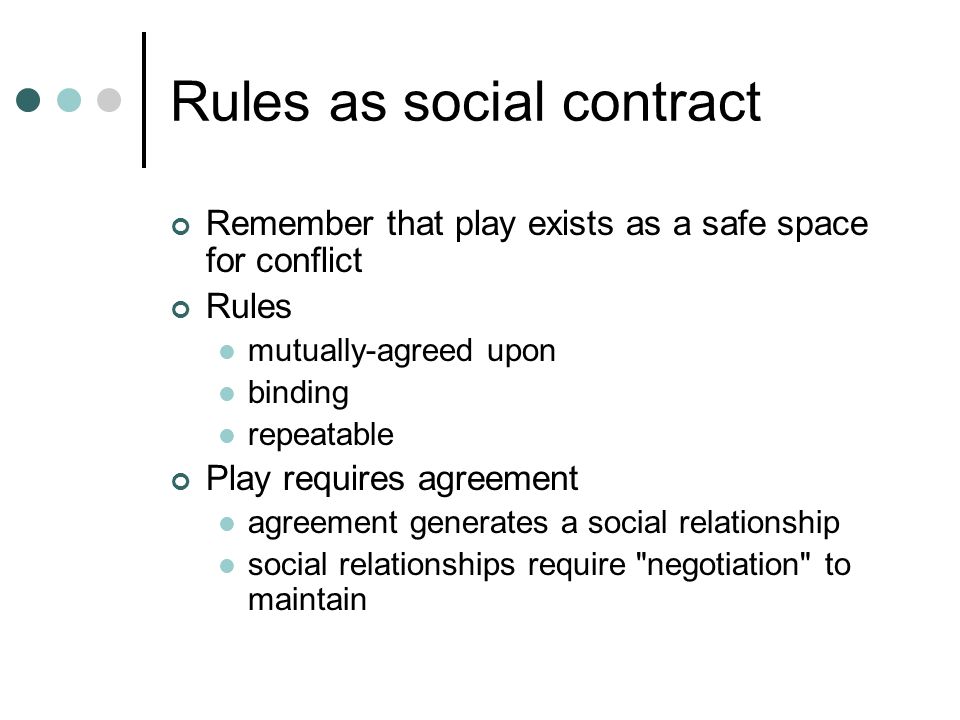 Rules as social contract

Remember that play exists as a safe space for conflict

Rules

mutually-agreed upon

binding

repeatable

Play requires agreement

agreement generates a social relationship

social relationships require "negotiation" to maintain